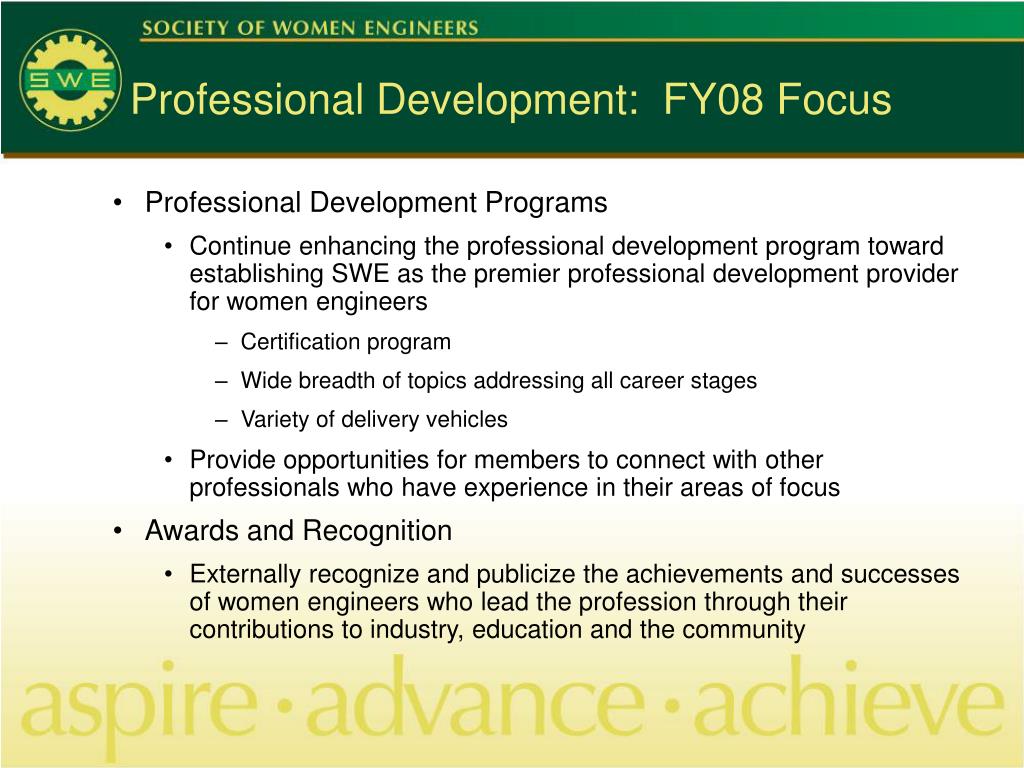 SOCIETY OF WOMEN ENGINEERS

SWE

Professional Development: FY08 Focus

• Professional Development Programs

• Continue enhancing the professional development program toward establishing SWE as the premier professional development provider for women engineers

– Certification program

– Wide breadth of topics addressing all career stages

– Variety of delivery vehicles

• Provide opportunities for members to connect with other professionals who have experience in their areas of focus

• Awards and Recognition

• Externally recognize and publicize the achievements and successes of women engineers who lead the profession through their contributions to industry, education and the community

aspire · advance · achieve